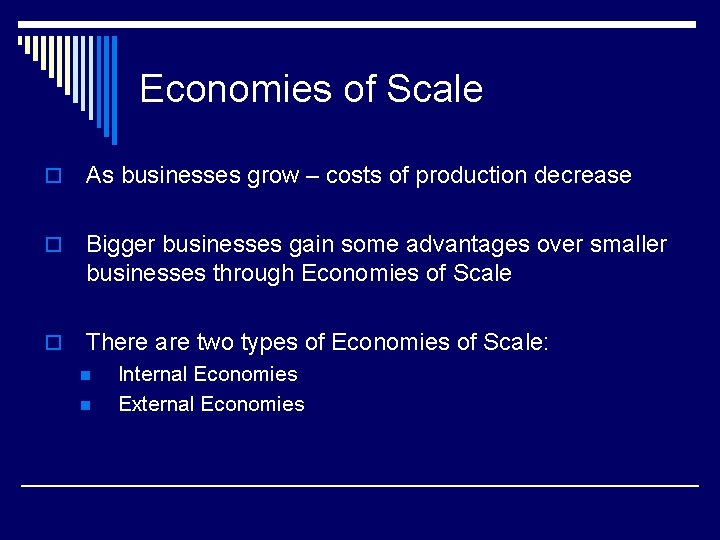 Economies of Scale

As businesses grow – costs of production decrease

Bigger businesses gain some advantages over smaller businesses through Economies of Scale

There are two types of Economies of Scale:

Internal Economies

External Economies